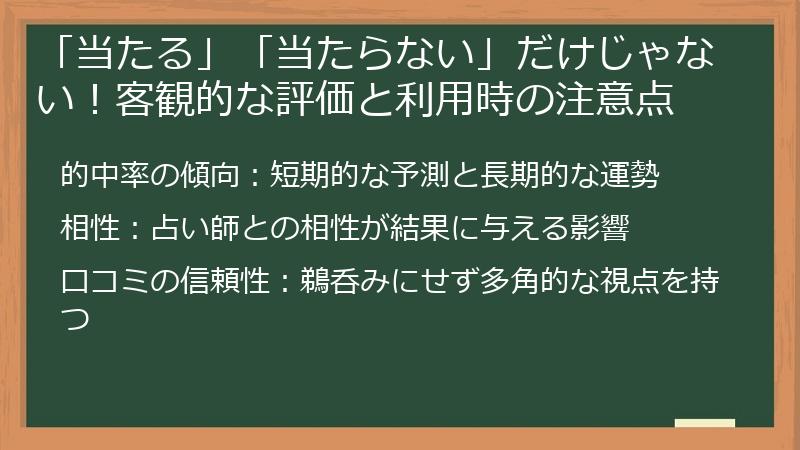 「当たる」「当たらない」だけじゃない！客観的な評価と利用時の注意点

的中率の傾向：短期的な予測と長期的な運勢

相性：占い師との相性が結果に与える影響

口コミの信頼性：鵜呑みにせず多角的な視点を持つ